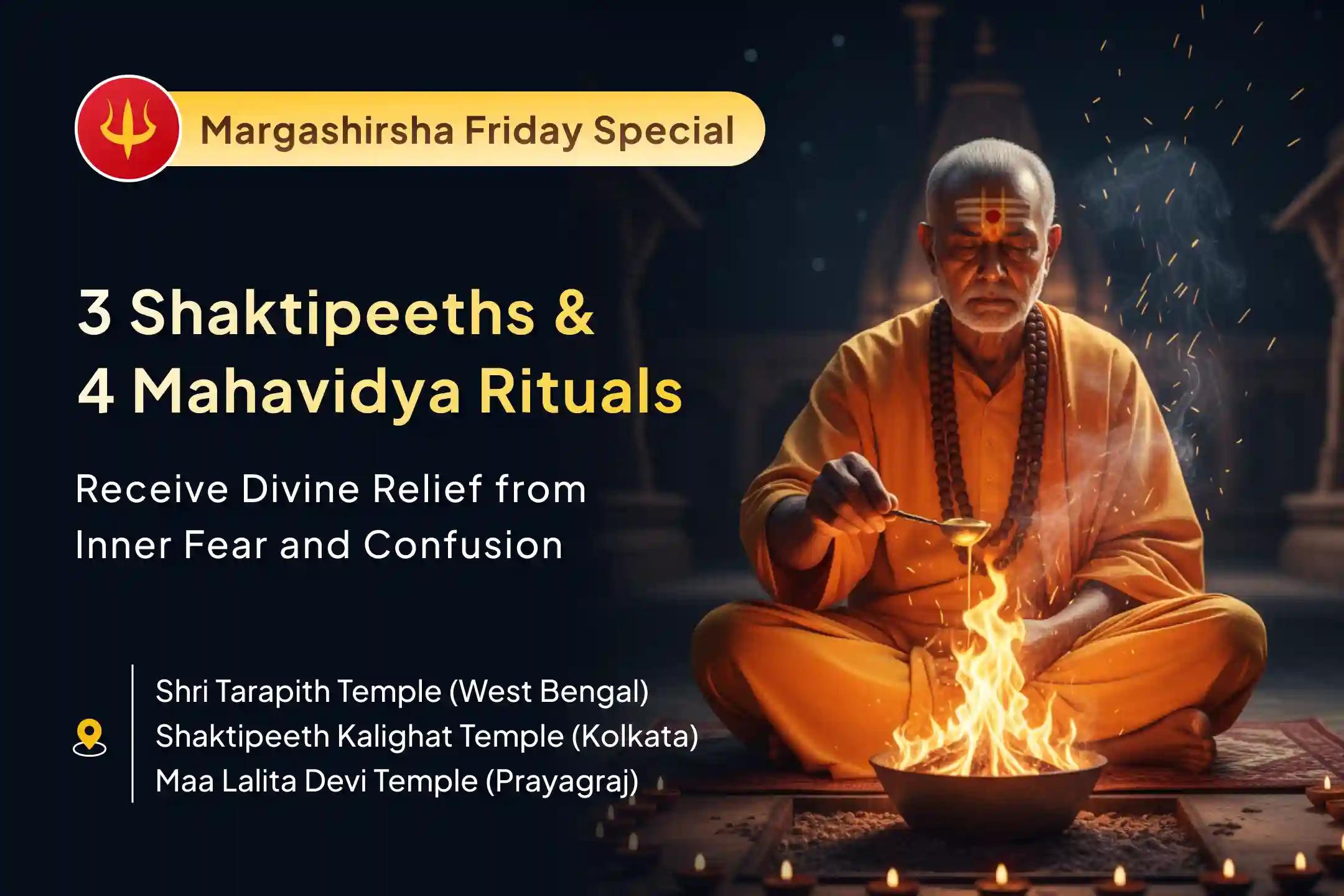 Margashirsha Friday Special

3 Shaktipeeths &
4 Mahavidya Rituals

Receive Divine Relief from Inner Fear and Confusion

Shri Tarapith Temple (West Bengal)
Shaktipeeth Kalighat Temple (Kolkata)
Maa Lalita Devi Temple (Prayagraj)